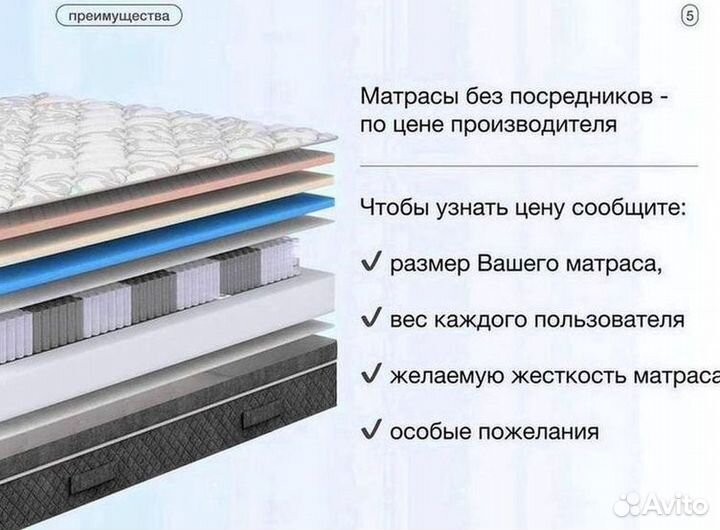 преимущества

5

Матрасы без посредников - по цене производителя

Чтобы узнать цену сообщите:

✓ размер Вашего матраса,

✓ вес каждого пользователя

✓ желаемую жесткость матраса

✓ особые пожелания

Avito